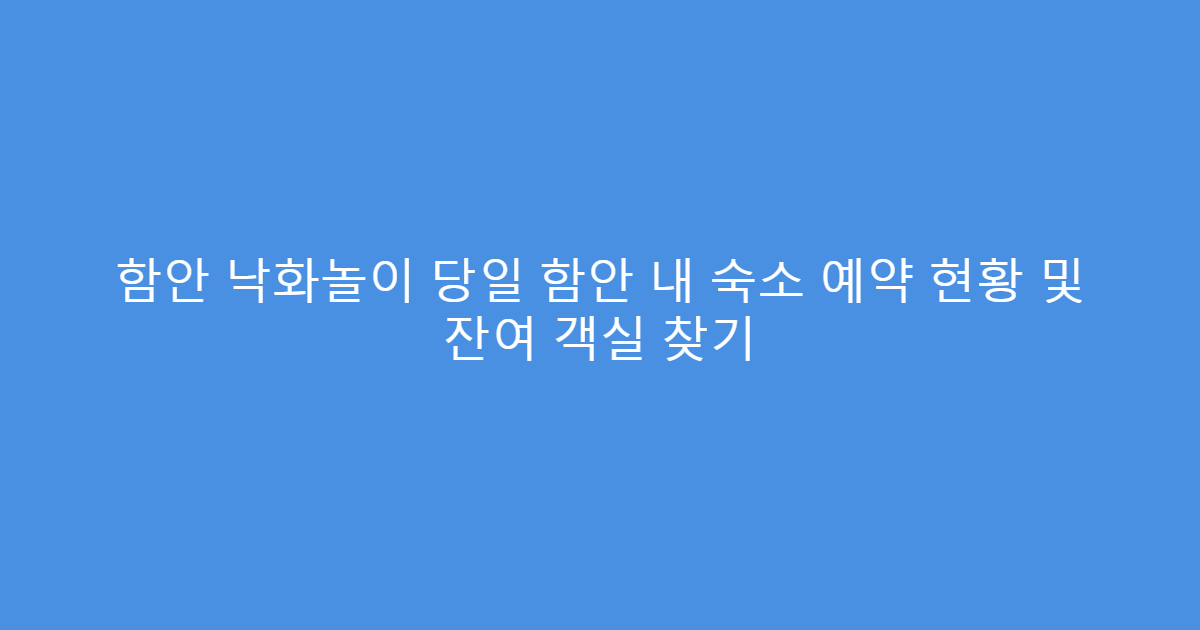 함안 낙화놀이 당일 함안 내 숙소 예약 현황 및 잔여 객실 찾기